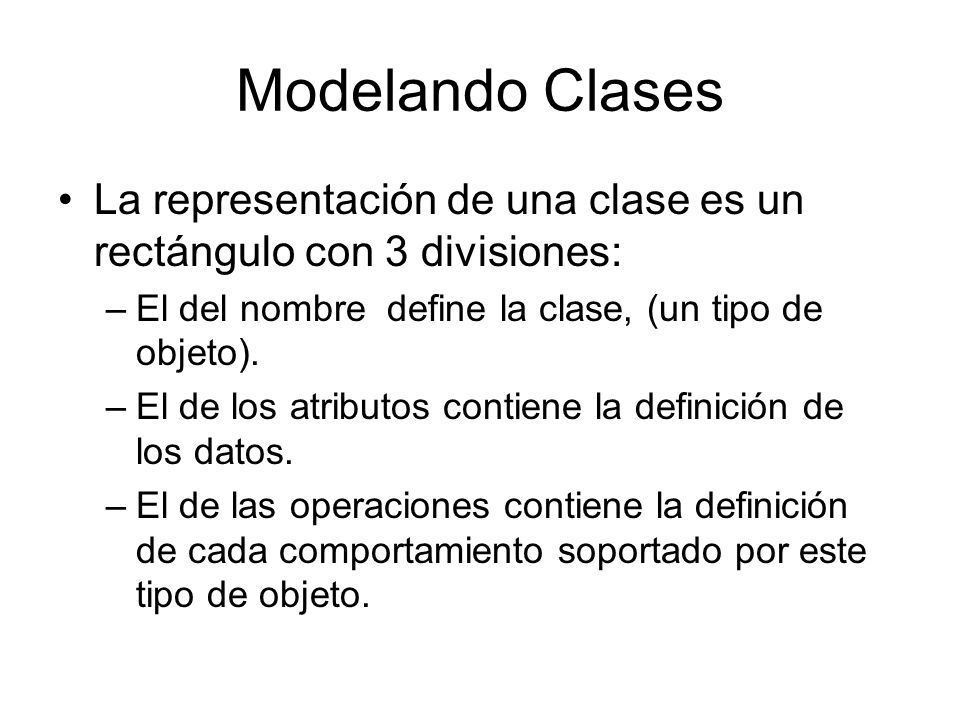 Modelando Clases

• La representación de una clase es un rectángulo con 3 divisiones:
– El del nombre define la clase, (un tipo de objeto).
– El de los atributos contiene la definición de los datos.
– El de las operaciones contiene la definición de cada comportamiento soportado por este tipo de objeto.